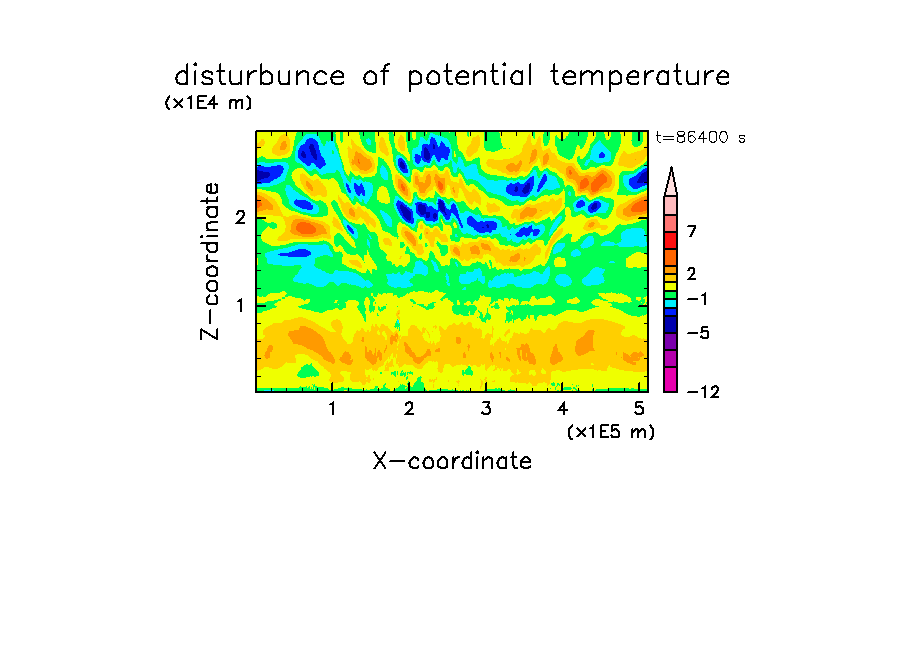 disturbunce of potential temperature
(x1E4 m)

t=86400 s

Z-coordinate

2

1

7

2

−1

−5

−12

1 2 3 4 5
(x1E5 m)
X-coordinate